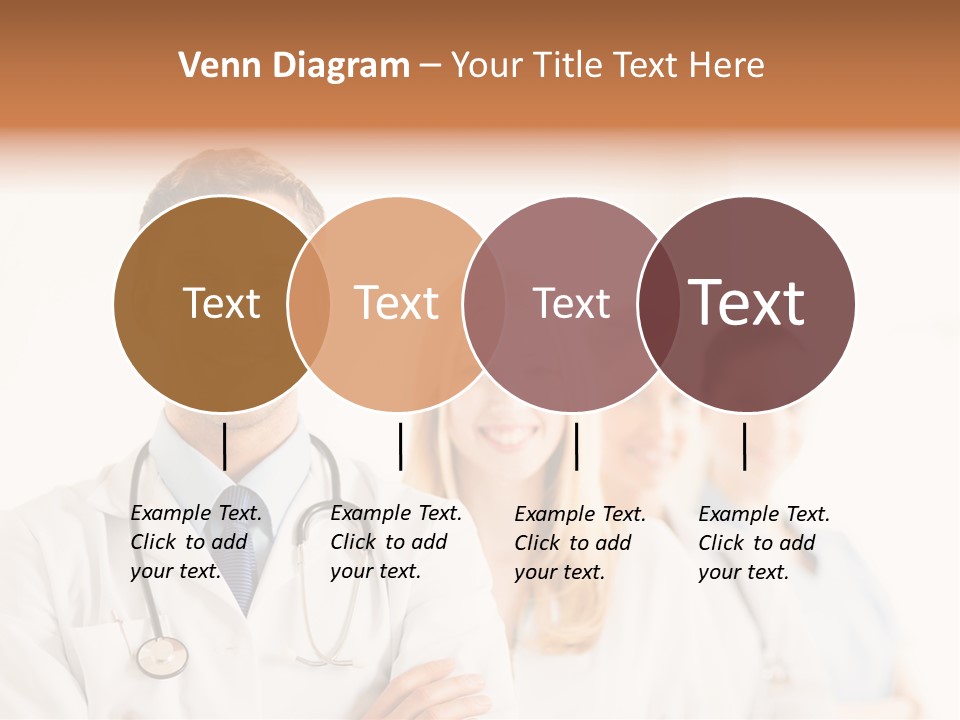 Venn Diagram – Your Title Text Here

Text

Text

Text

Text

Example Text. Click to add your text.

Example Text. Click to add your text.

Example Text. Click to add your text.

Example Text. Click to add your text.